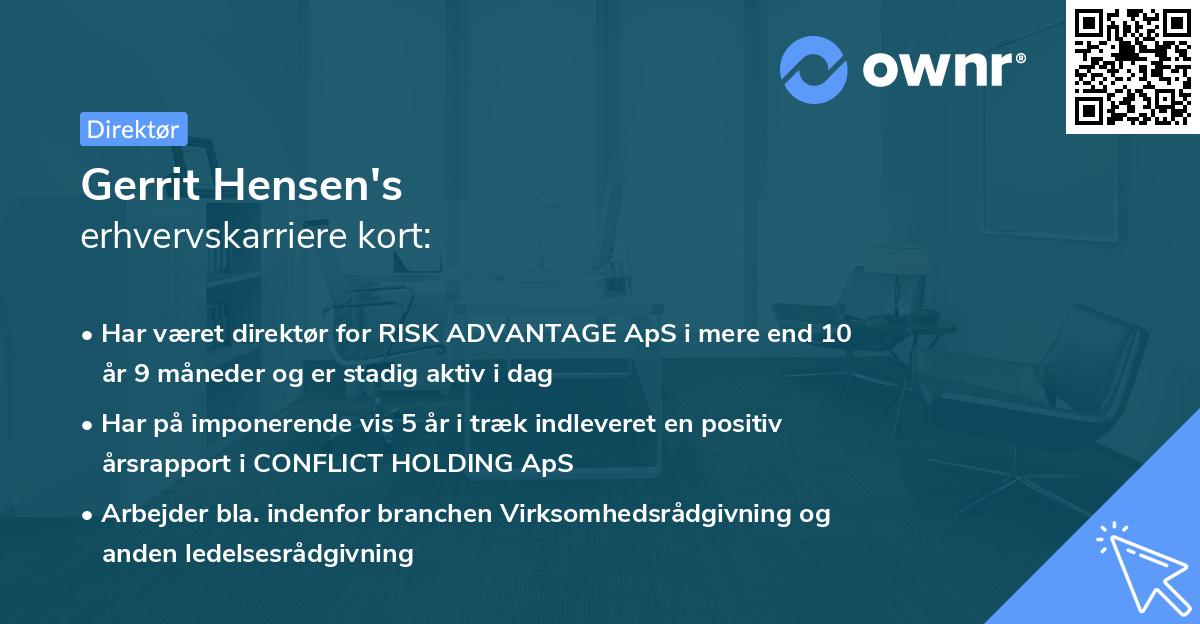 ownr®

Direktør

Gerrit Hensen's
erhvervskarriere kort:

• Har været direktør for RISK ADVANTAGE ApS i mere end 10 år 9 måneder og er stadig aktiv i dag
• Har på imponerende vis 5 år i træk indleveret en positiv årsrapport i CONFLICT HOLDING ApS
• Arbejder bla. indenfor branchen Virksomhedsrådgivning og anden ledelsesrådgivning